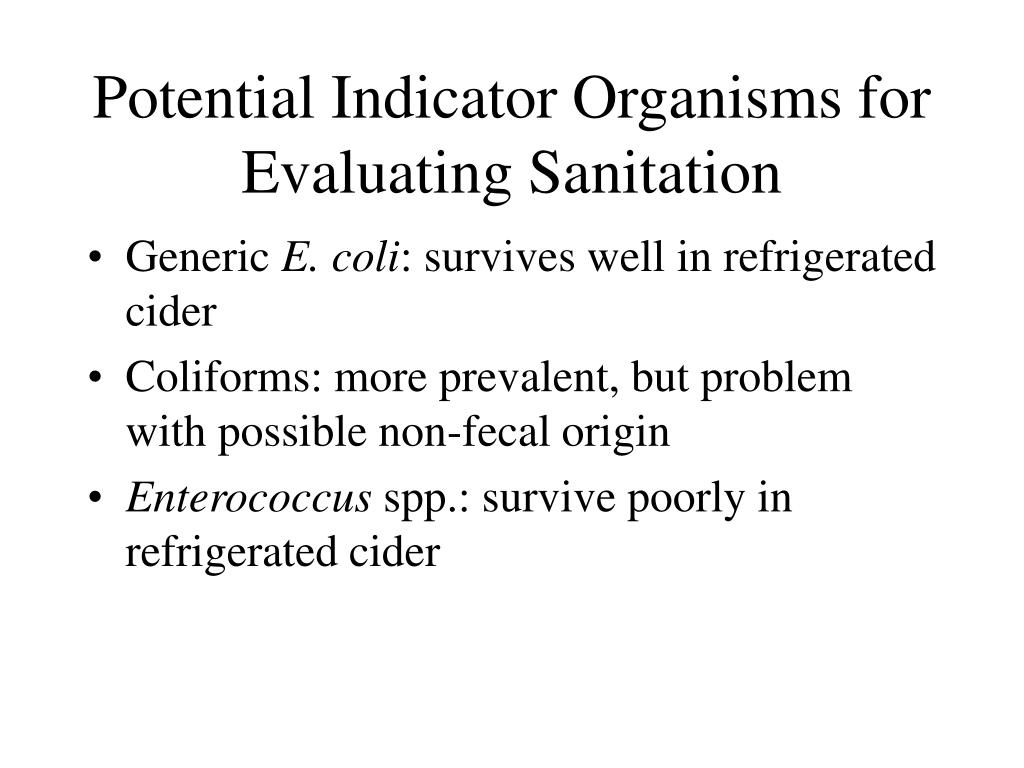 Potential Indicator Organisms for Evaluating Sanitation

• Generic E. coli: survives well in refrigerated cider
• Coliforms: more prevalent, but problem with possible non-fecal origin
• Enterococcus spp.: survive poorly in refrigerated cider